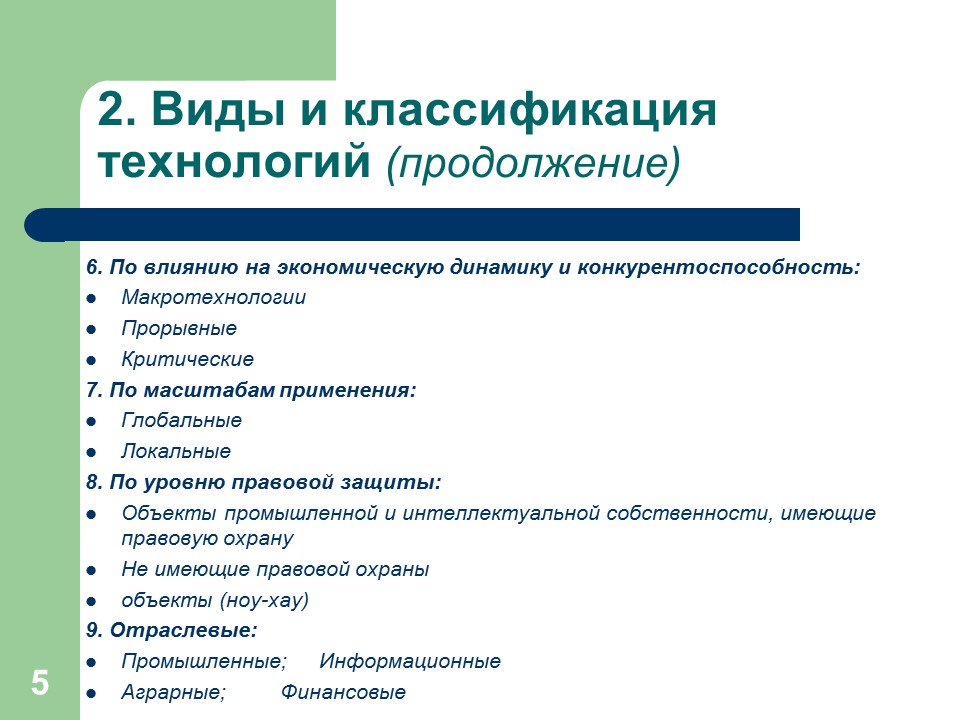 2. Виды и классификация технологий (продолжение)

6. По влиянию на экономическую динамику и конкурентоспособность:
- Макротехнологии
- Прорывные
- Критические

7. По масштабам применения:
- Глобальные
- Локальные

8. По уровню правовой защиты:
- Объекты промышленной и интеллектуальной собственности, имеющие правовую охрану
- Не имеющие правовой охраны
- объекты (ноу-хау)

9. Отраслевые:
- Промышленные; Информационные
- Аграрные; Финансовые

5